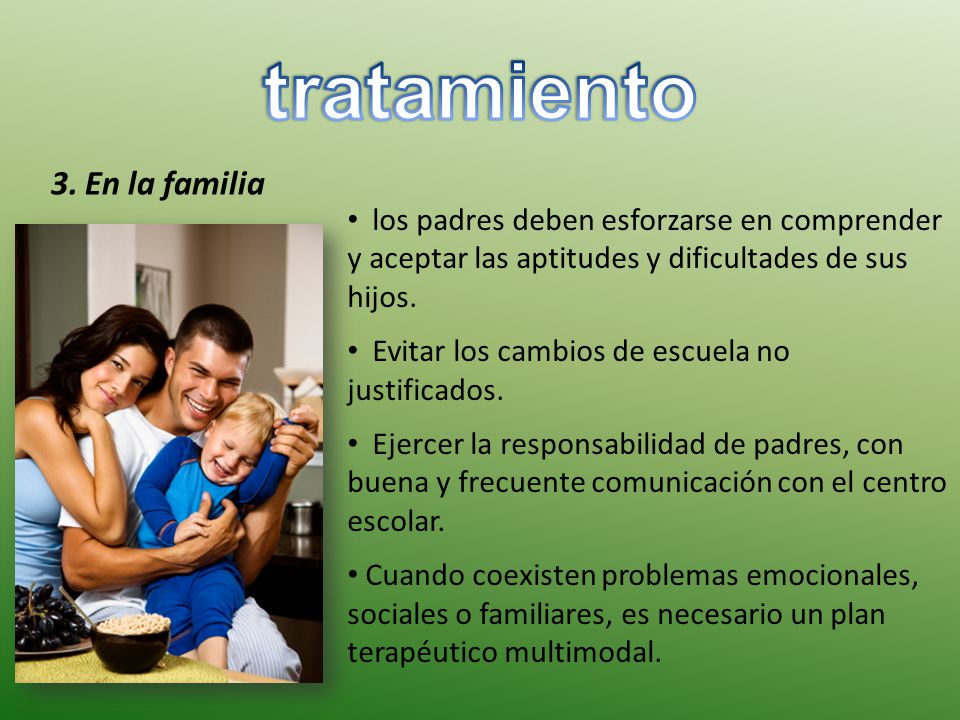 tratamiento

3. En la familia

• los padres deben esforzarse en comprender y aceptar las aptitudes y dificultades de sus hijos.

• Evitar los cambios de escuela no justificados.

• Ejercer la responsabilidad de padres, con buena y frecuente comunicación con el centro escolar.

• Cuando coexisten problemas emocionales, sociales o familiares, es necesario un plan terapéutico multimodal.